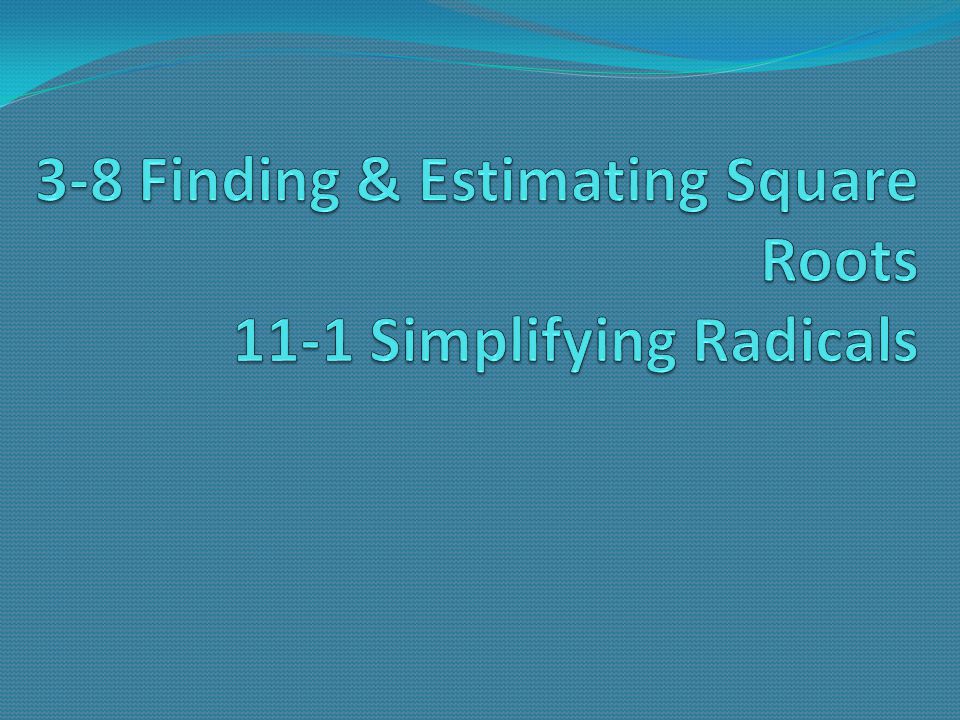 3-8 Finding & Estimating Square Roots
11-1 Simplifying Radicals